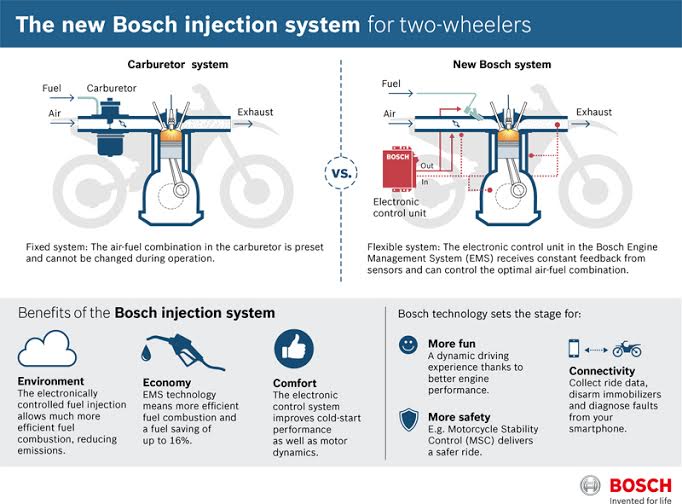 The new Bosch injection system for two-wheelers

Carburetor system

Fuel
Carburetor
Air
Exhaust

Fixed system: The air-fuel combination in the carburetor is preset and cannot be changed during operation.

vs.

New Bosch system

Fuel
Air
Exhaust
BOSCH
Out
In
Electronic control unit

Flexible system: The electronic control unit in the Bosch Engine Management System (EMS) receives constant feedback from sensors and can control the optimal air-fuel combination.

Benefits of the Bosch injection system

Environment
The electronically controlled fuel injection allows much more efficient fuel combustion, reducing emissions.

Economy
EMS technology means more efficient fuel combustion and a fuel saving of up to 16%.

Comfort
The electronic control system improves cold-start performance as well as motor dynamics.

Bosch technology sets the stage for:

More fun
A dynamic driving experience thanks to better engine performance.

More safety
E.g. Motorcycle Stability Control (MSC) delivers a safer ride.

Connectivity
Collect ride data, disarm immobilizers and diagnose faults from your smartphone.

BOSCH
Invented for life